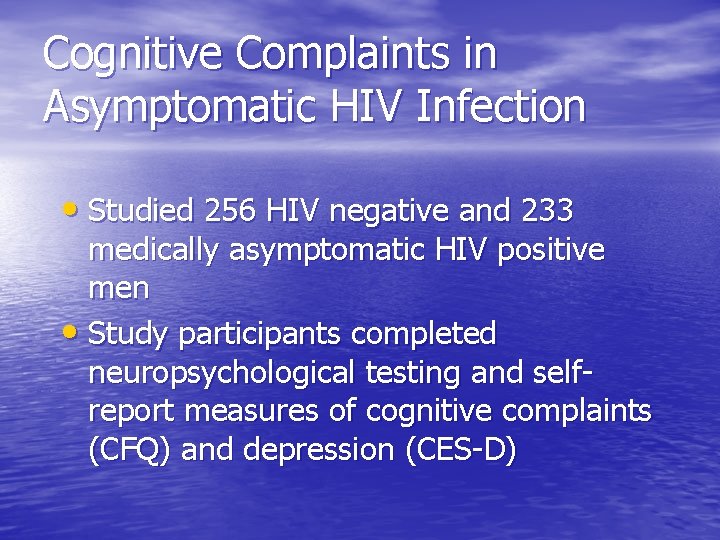 Cognitive Complaints in Asymptomatic HIV Infection

• Studied 256 HIV negative and 233 medically asymptomatic HIV positive men
• Study participants completed neuropsychological testing and self-report measures of cognitive complaints (CFQ) and depression (CES-D)